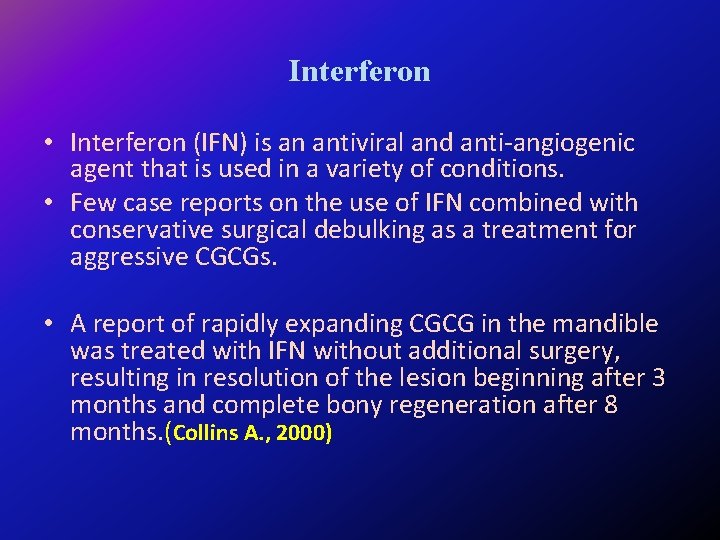 Interferon

• Interferon (IFN) is an antiviral and anti-angiogenic agent that is used in a variety of conditions.
• Few case reports on the use of IFN combined with conservative surgical debulking as a treatment for aggressive CGCGs.

• A report of rapidly expanding CGCG in the mandible was treated with IFN without additional surgery, resulting in resolution of the lesion beginning after 3 months and complete bony regeneration after 8 months.(Collins A., 2000)